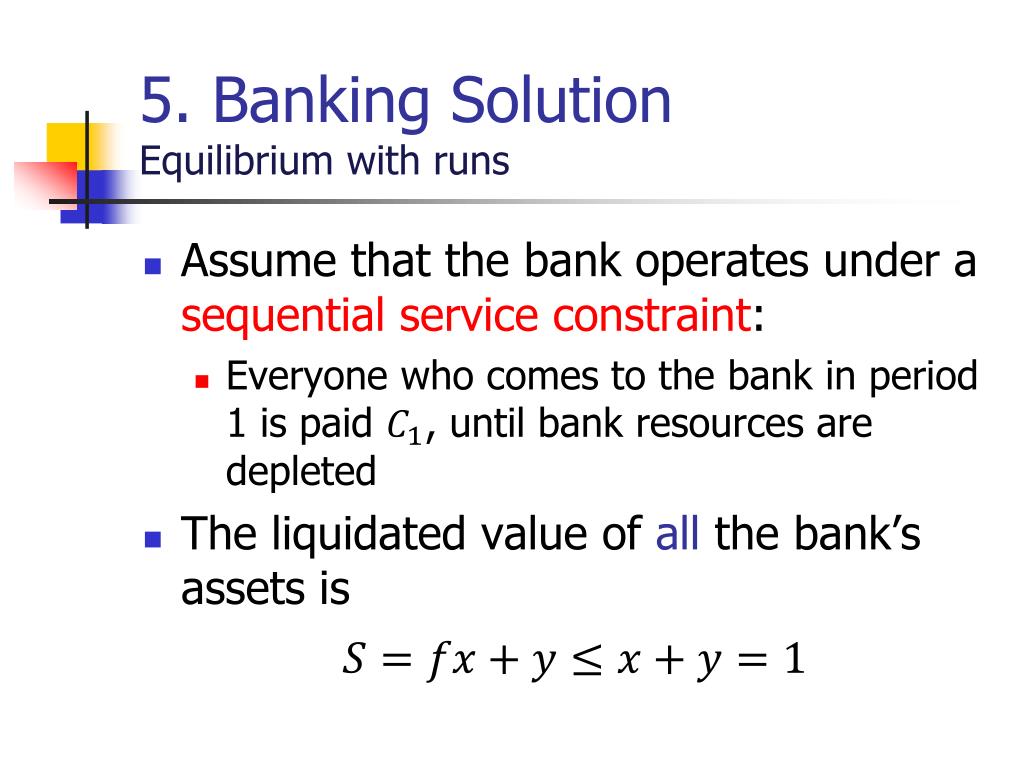 5. Banking Solution
Equilibrium with runs

Assume that the bank operates under a sequential service constraint:

Everyone who comes to the bank in period 1 is paid $C_1$, until bank resources are depleted

The liquidated value of all the bank's assets is

$S = fx + y \leq x + y = 1$